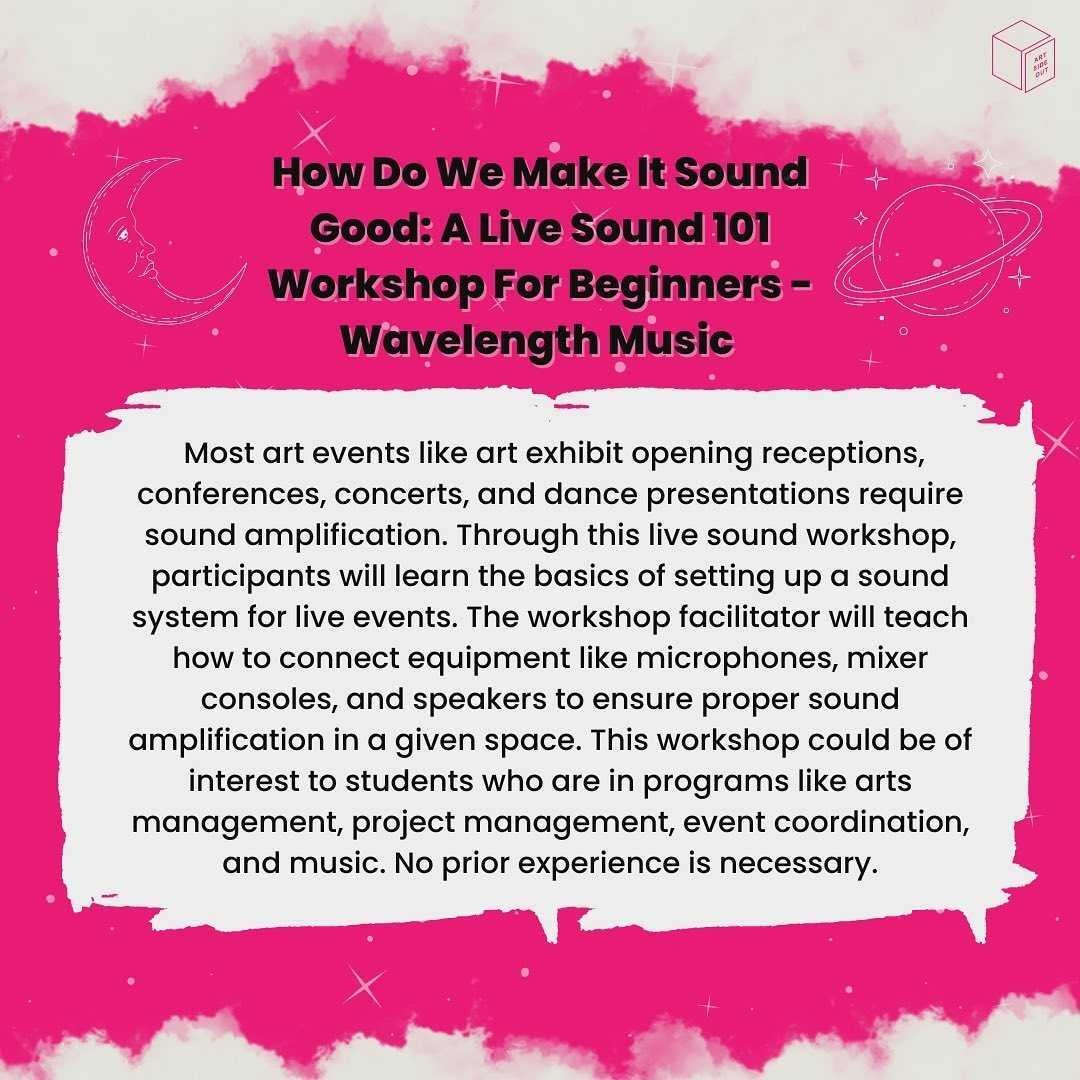 ART SIDE OUT

How Do We Make It Sound Good: A Live Sound 101 Workshop For Beginners - Wavelength Music

Most art events like art exhibit opening receptions, conferences, concerts, and dance presentations require sound amplification. Through this live sound workshop, participants will learn the basics of setting up a sound system for live events. The workshop facilitator will teach how to connect equipment like microphones, mixer consoles, and speakers to ensure proper sound amplification in a given space. This workshop could be of interest to students who are in programs like arts management, project management, event coordination, and music. No prior experience is necessary.